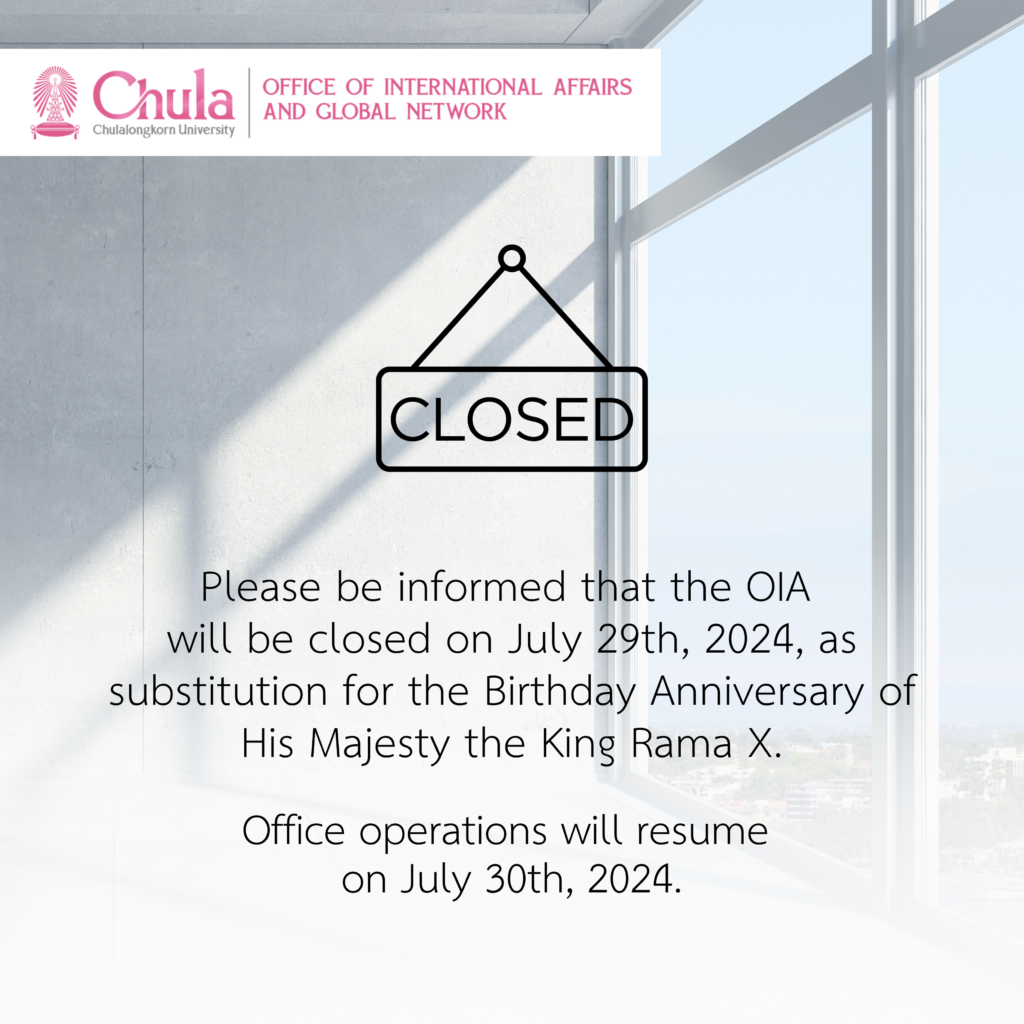 Chula
Chulalongkorn University

OFFICE OF INTERNATIONAL AFFAIRS AND GLOBAL NETWORK

CLOSED

Please be informed that the OIA will be closed on July 29th, 2024, as substitution for the Birthday Anniversary of His Majesty the King Rama X.

Office operations will resume on July 30th, 2024.